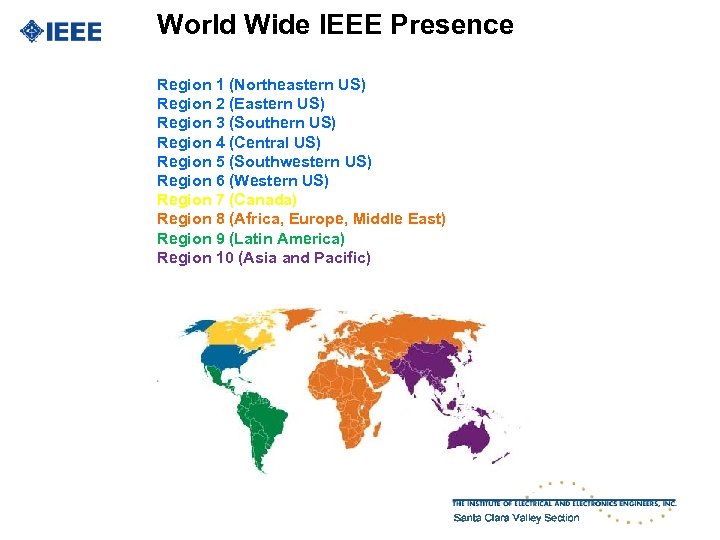 IEEE

World Wide IEEE Presence

Region 1 (Northeastern US)
Region 2 (Eastern US)
Region 3 (Southern US)
Region 4 (Central US)
Region 5 (Southwestern US)
Region 6 (Western US)
Region 7 (Canada)
Region 8 (Africa, Europe, Middle East)
Region 9 (Latin America)
Region 10 (Asia and Pacific)

THE INSTITUTE OF ELECTRICAL AND ELECTRONICS ENGINEERS, INC.
Santa Clara Valley Section